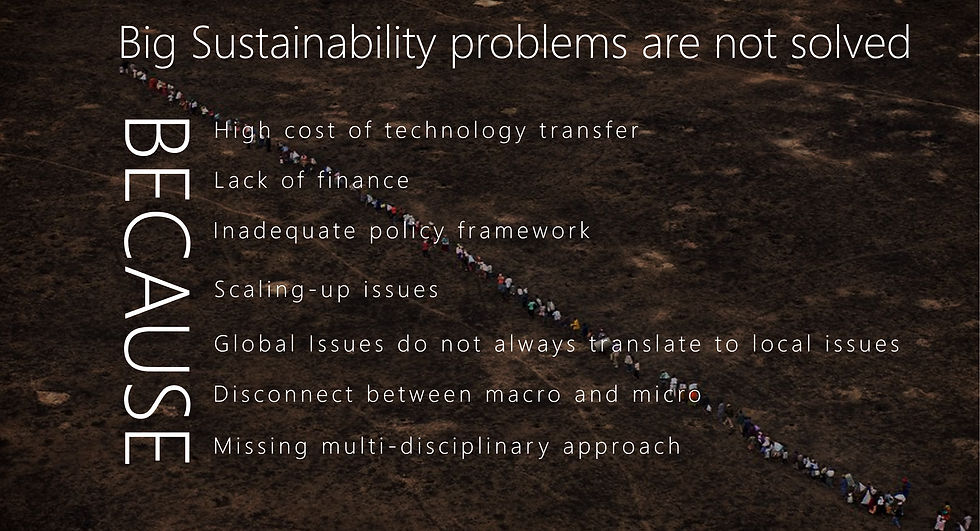 Big Sustainability problems are not solved

BECAUSE

High cost of technology transfer

Lack of finance

Inadequate policy framework

Scaling-up issues

Global Issues do not always translate to local issues

Disconnect between macro and micro

Missing multi-disciplinary approach